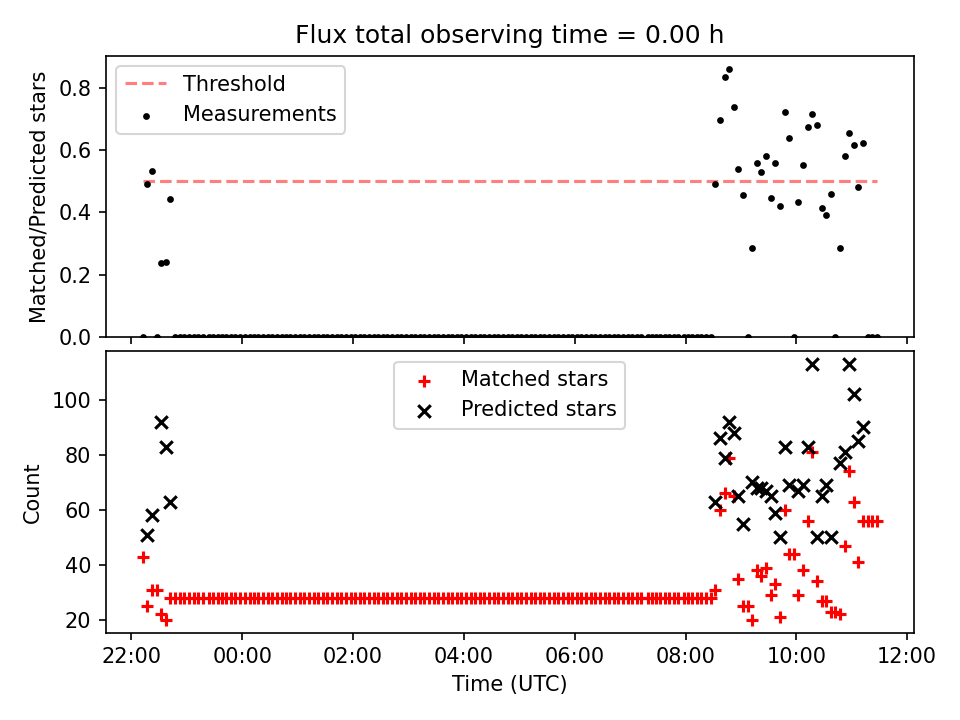 Flux total observing time = 0.00 h

Threshold
Measurements

Matched/Predicted stars

0.8
0.6
0.4
0.2
0.0

Matched stars
Predicted stars

Count

100
80
60
40
20

22:00 00:00 02:00 04:00 06:00 08:00 10:00 12:00

Time (UTC)